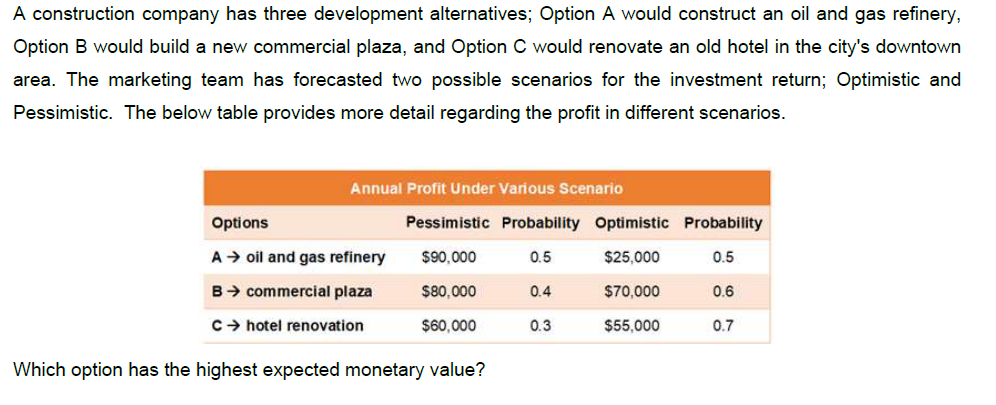 A construction company has three development alternatives; Option A would construct an oil and gas refinery, Option B would build a new commercial plaza, and Option C would renovate an old hotel in the city's downtown area. The marketing team has forecasted two possible scenarios for the investment return; Optimistic and Pessimistic. The below table provides more detail regarding the profit in different scenarios.

Annual Profit Under Various Scenario

| Options | Pessimistic | Probability | Optimistic | Probability |
|---|---|---|---|---|
| A → oil and gas refinery | \$90,000 | 0.5 | \$25,000 | 0.5 |
| B → commercial plaza | \$80,000 | 0.4 | \$70,000 | 0.6 |
| C → hotel renovation | \$60,000 | 0.3 | \$55,000 | 0.7 |

Which option has the highest expected monetary value?